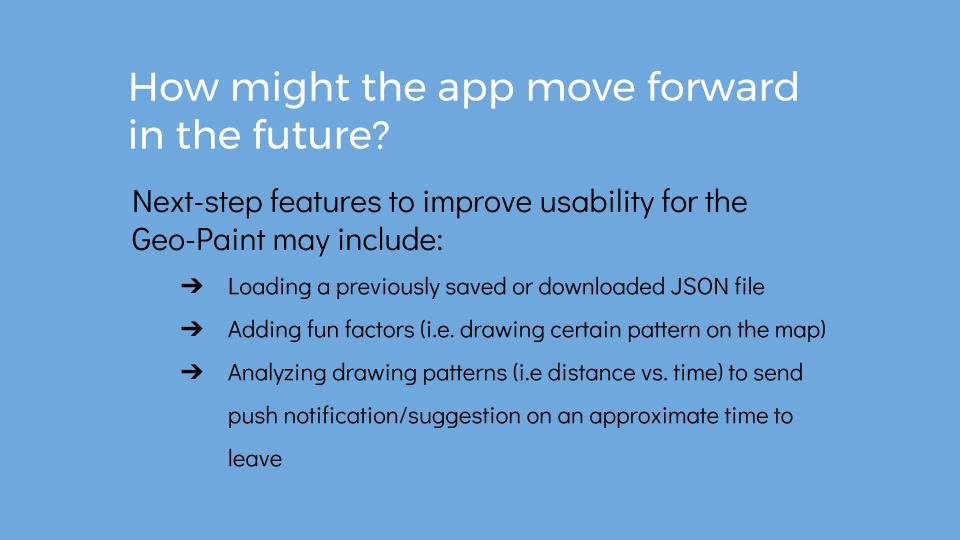 How might the app move forward in the future?

Next-step features to improve usability for the Geo-Paint may include:

➔ Loading a previously saved or downloaded JSON file
➔ Adding fun factors (i.e. drawing certain pattern on the map)
➔ Analyzing drawing patterns (i.e distance vs. time) to send push notification/suggestion on an approximate time to leave